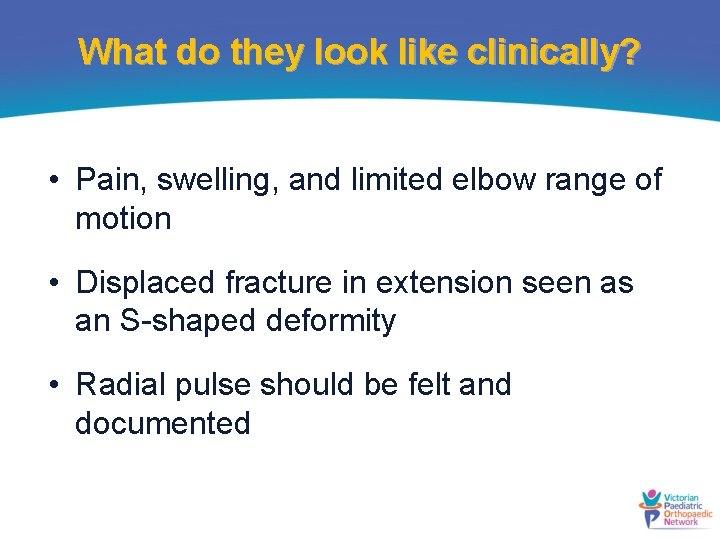 What do they look like clinically?

• Pain, swelling, and limited elbow range of motion

• Displaced fracture in extension seen as an S-shaped deformity

• Radial pulse should be felt and documented

Victorian Paediatric Orthopaedic Network